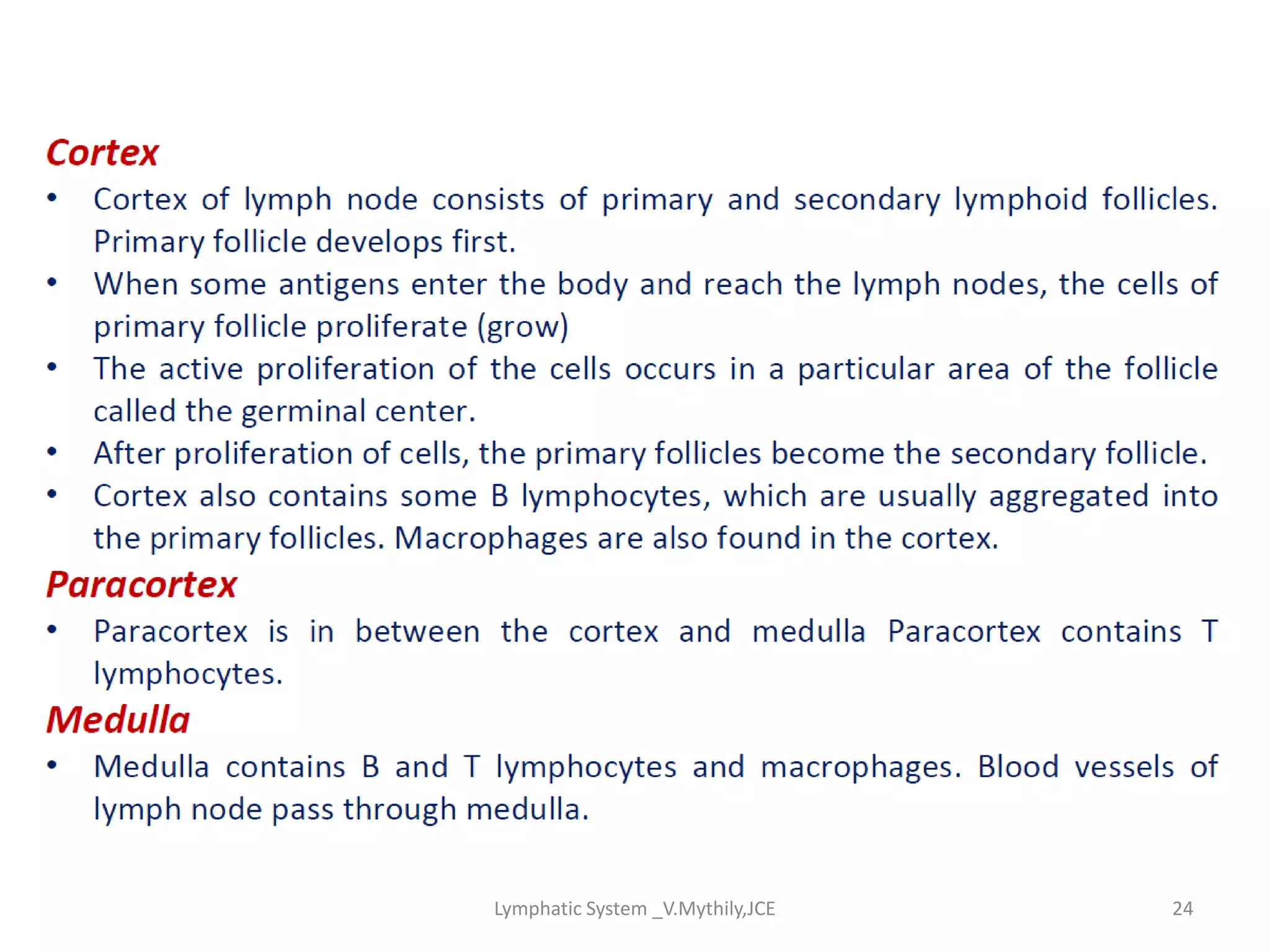 Cortex

• Cortex of lymph node consists of primary and secondary lymphoid follicles. Primary follicle develops first.
• When some antigens enter the body and reach the lymph nodes, the cells of primary follicle proliferate (grow)
• The active proliferation of the cells occurs in a particular area of the follicle called the germinal center.
• After proliferation of cells, the primary follicles become the secondary follicle.
• Cortex also contains some B lymphocytes, which are usually aggregated into the primary follicles. Macrophages are also found in the cortex.

Paracortex

• Paracortex is in between the cortex and medulla Paracortex contains T lymphocytes.

Medulla

• Medulla contains B and T lymphocytes and macrophages. Blood vessels of lymph node pass through medulla.

Lymphatic System _V.Mythily,JCE 24